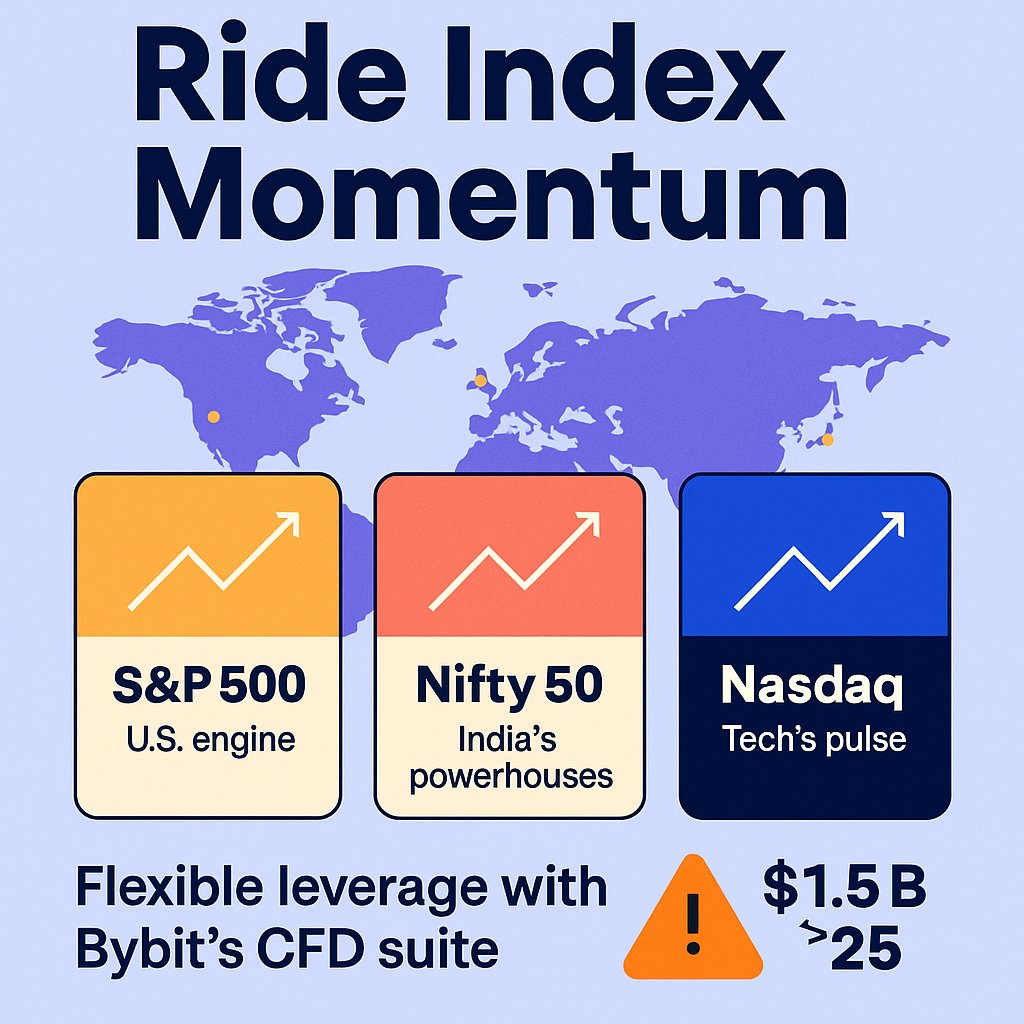 Ride Index Momentum

S&P 500
U.S. engine

Nifty 50
India's powerhouses

Nasdaq
Tech's pulse

Flexible leverage with Bybit's CFD suite

!

$1.5 B
>25